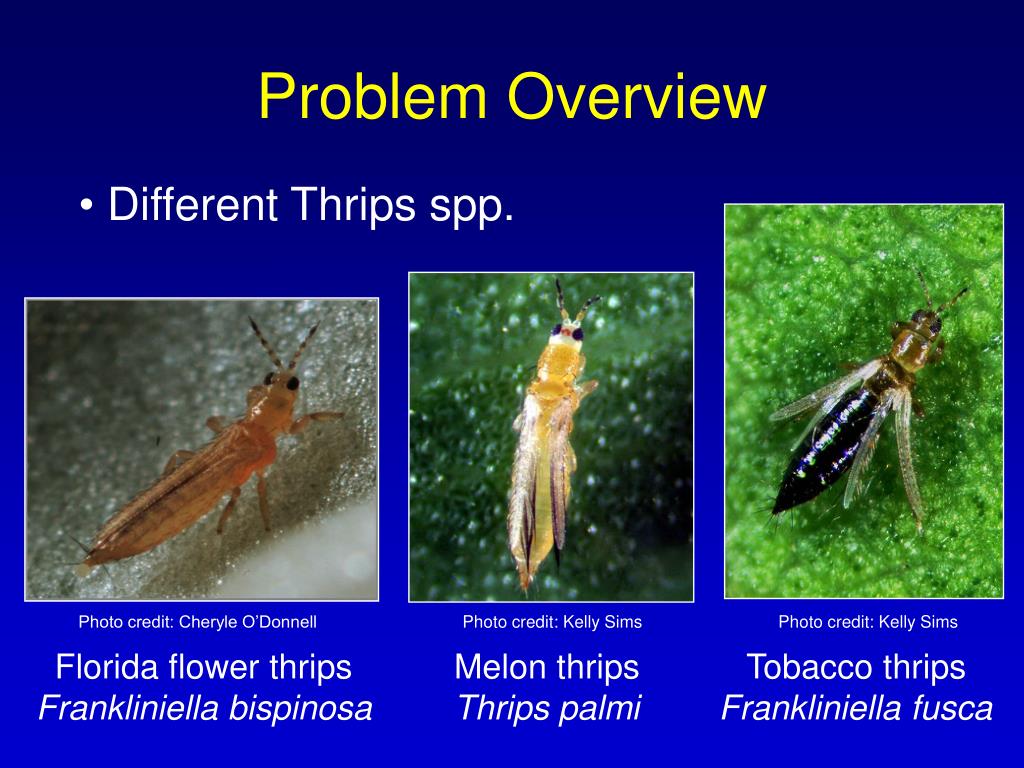 Problem Overview

• Different Thrips spp.

Photo credit: Cheryle O'Donnell

Florida flower thrips
Frankliniella bispinosa

Photo credit: Kelly Sims

Melon thrips
Thrips palmi

Photo credit: Kelly Sims

Tobacco thrips
Frankliniella fusca